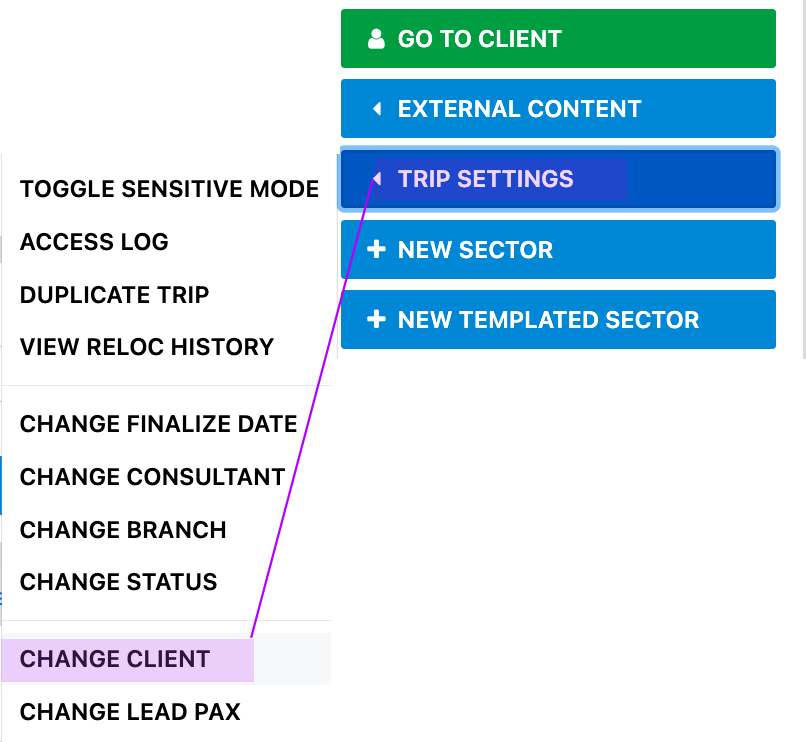 GO TO CLIENT

EXTERNAL CONTENT

TRIP SETTINGS

NEW SECTOR

NEW TEMPLATED SECTOR

TOGGLE SENSITIVE MODE

ACCESS LOG

DUPLICATE TRIP

VIEW RELOC HISTORY

CHANGE FINALIZE DATE

CHANGE CONSULTANT

CHANGE BRANCH

CHANGE STATUS

CHANGE CLIENT

CHANGE LEAD PAX